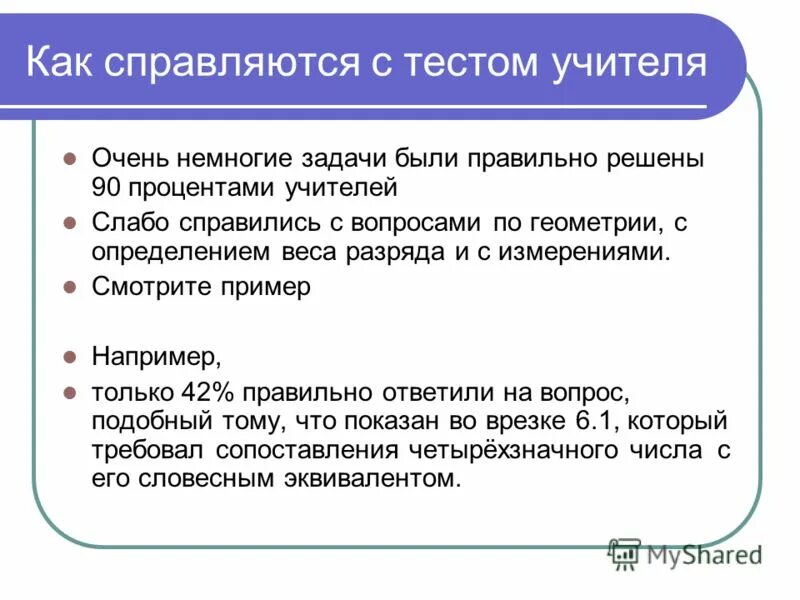 Как справляются с тестом учителя

Очень немногие задачи были правильно решены 90 процентами учителей

Слабо справились с вопросами по геометрии, с определением веса разряда и с измерениями.

Смотрите пример

Например,

только 42% правильно ответили на вопрос, подобный тому, что показан во врезке 6.1, который требовал сопоставления четырёхзначного числа с его словесным эквивалентом.

MyShared